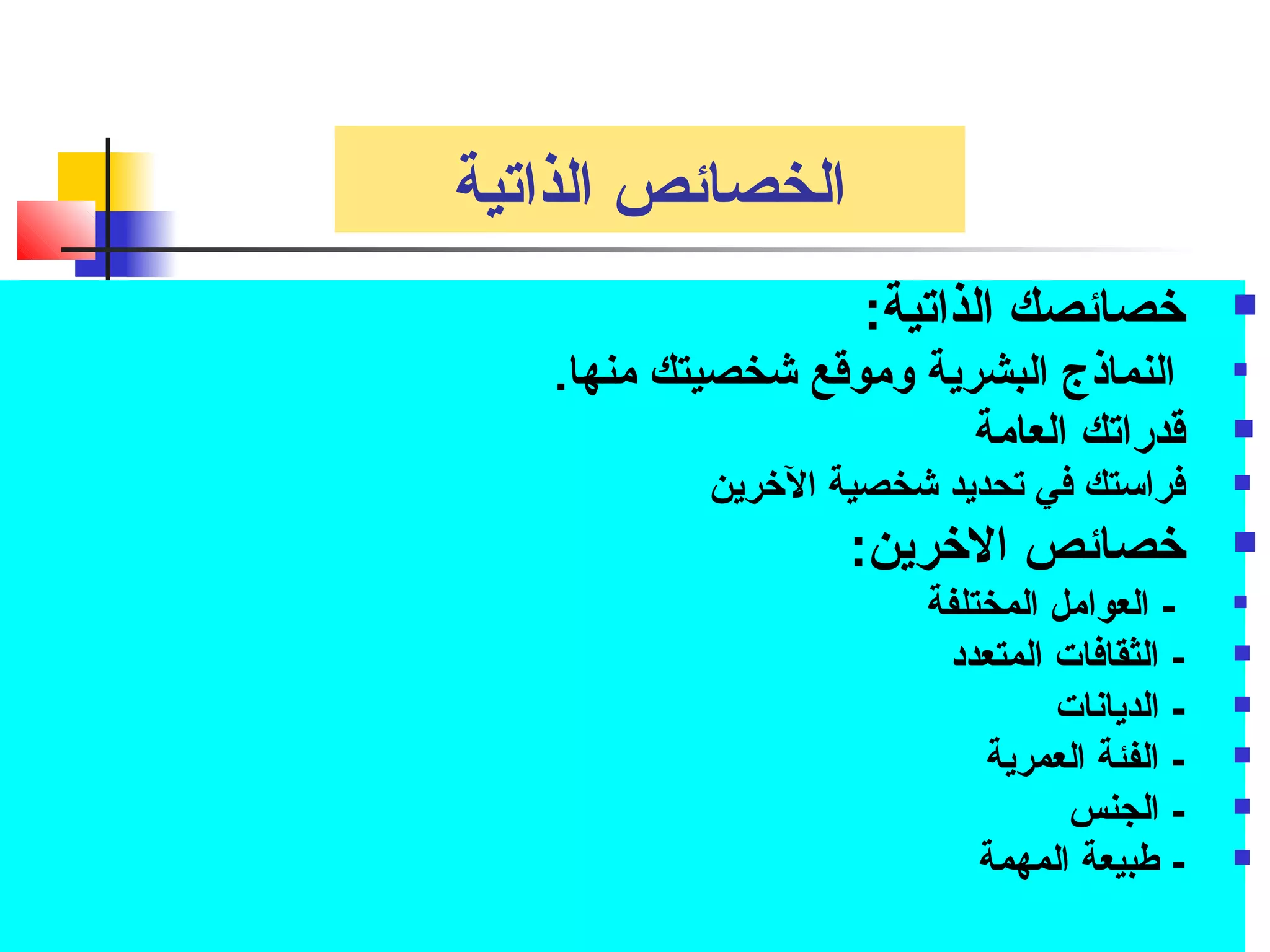 الخصائص الذاتية

خصائصك الذاتية:

النماذج البشرية وموقع شخصيتك منها.

قدراتك العامة

فراستك في تحديد شخصية الآخرين

خصائص الاخرين:

- العوامل المختلفة

- الثقافات المتعدد

- الديانات

- الفئة العمرية

- الجنس

- طبيعة المهمة